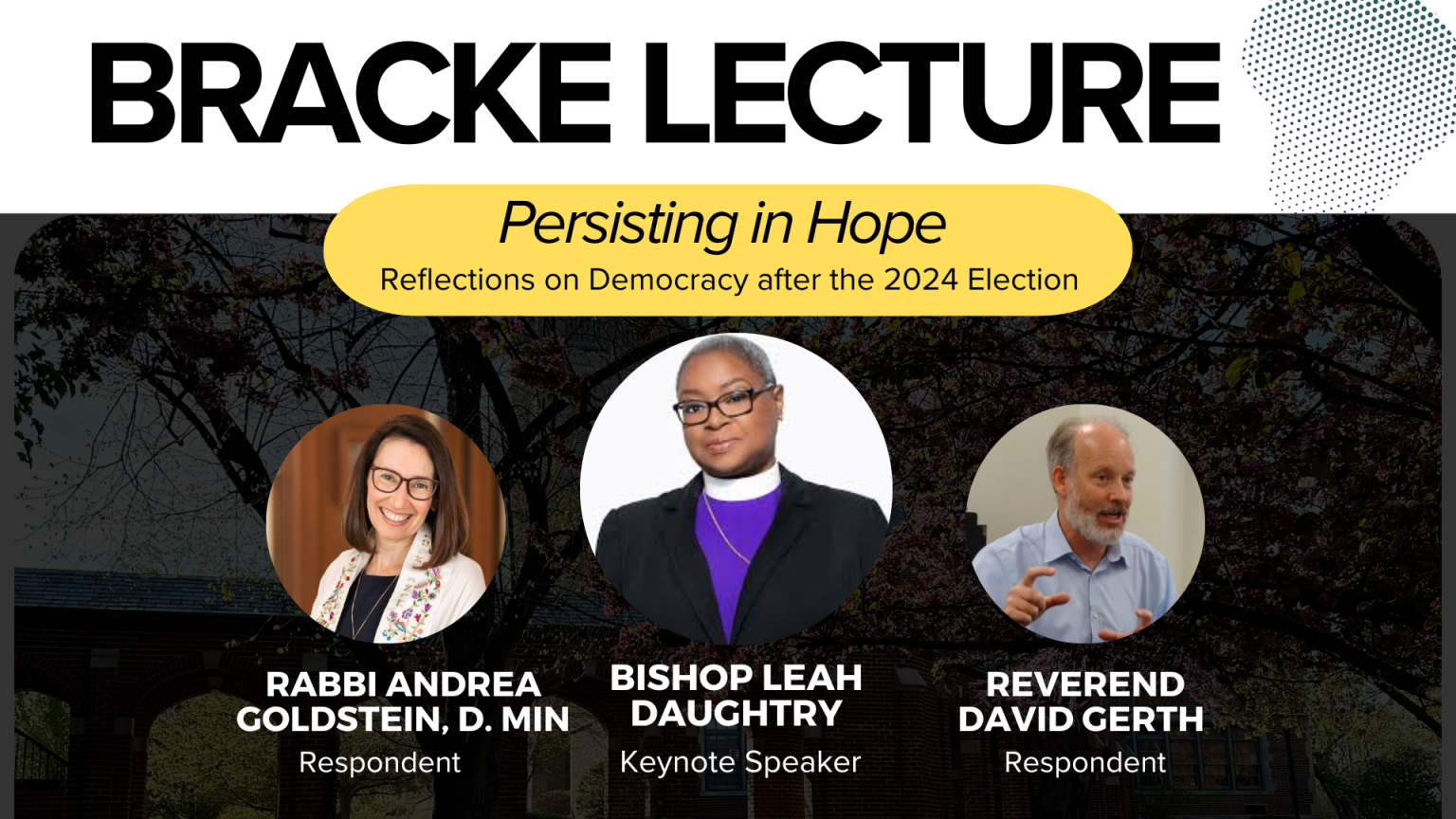 BRACKE LECTURE

Persisting in Hope

Reflections on Democracy after the 2024 Election

RABBI ANDREA GOLDSTEIN, D. MIN
Respondent

BISHOP LEAH DAUGHTRY
Keynote Speaker

REVEREND DAVID GERTH
Respondent